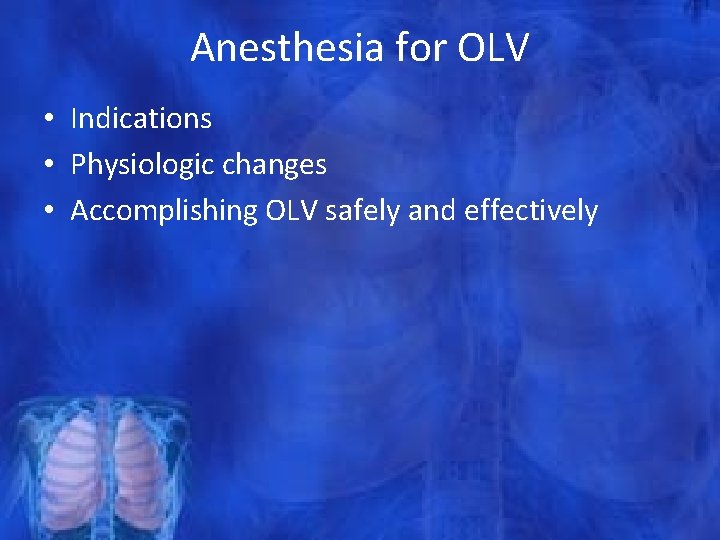 Anesthesia for OLV

• Indications
• Physiologic changes
• Accomplishing OLV safely and effectively